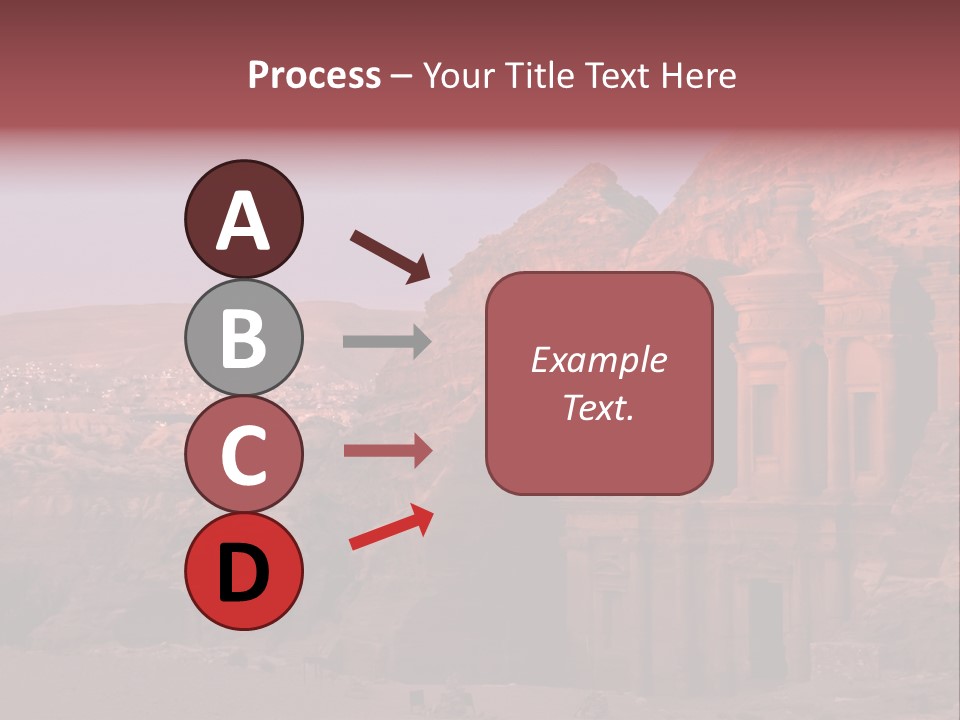 Process – Your Title Text Here

A

B

C

D

Example Text.